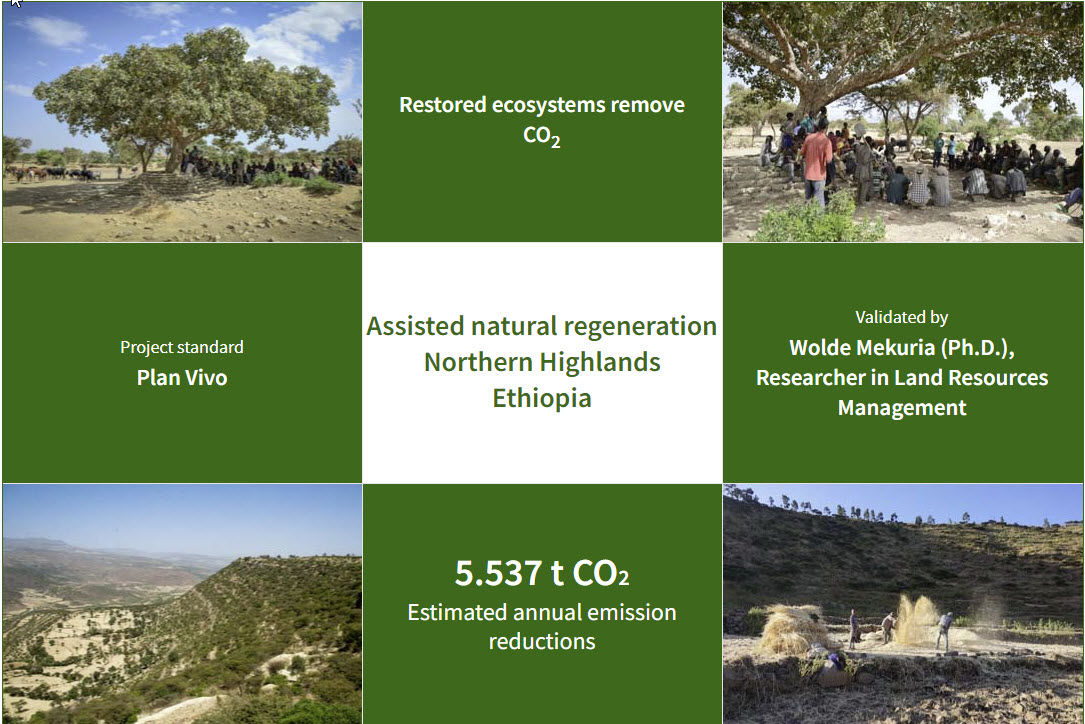 Restored ecosystems remove $CO_2$

Project standard
Plan Vivo

Assisted natural regeneration Northern Highlands Ethiopia

Validated by
Wolde Mekuria (Ph.D.), Researcher in Land Resources Management

5.537 t $CO_2$
Estimated annual emission reductions